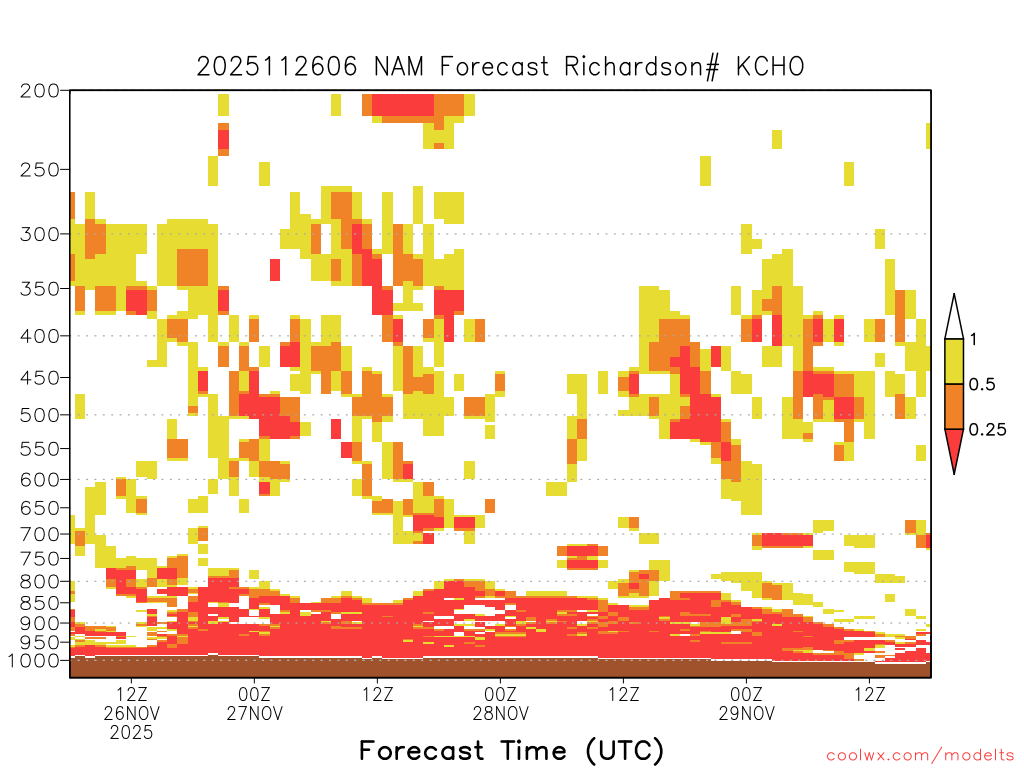 2025112606 NAM Forecast Richardson# KCHO

200
250
300
350
400
450
500
550
600
650
700
750
800
850
900
950
1000

1
0.5
0.25

12Z
26NOV
2025
00Z
27NOV
12Z
00Z
28NOV
12Z
00Z
29NOV
12Z

Forecast Time (UTC)

coolwx.com/modelts